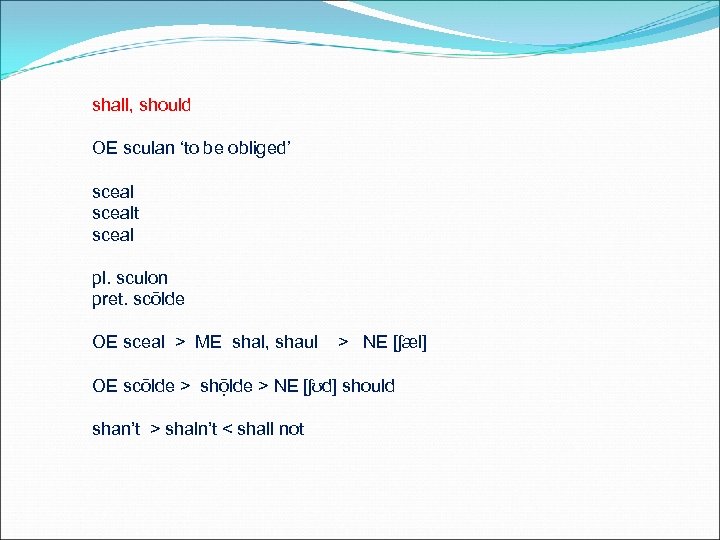 shall, should

OE sculan ‘to be obliged’

sceal
scealt
sceal

pl. sculon
pret. scōlde

OE sceal > ME shal, shaul > NE [ʃæl]

OE scōlde > shọ̄lde > NE [ʃʊd] should

shan’t > shaln’t < shall not